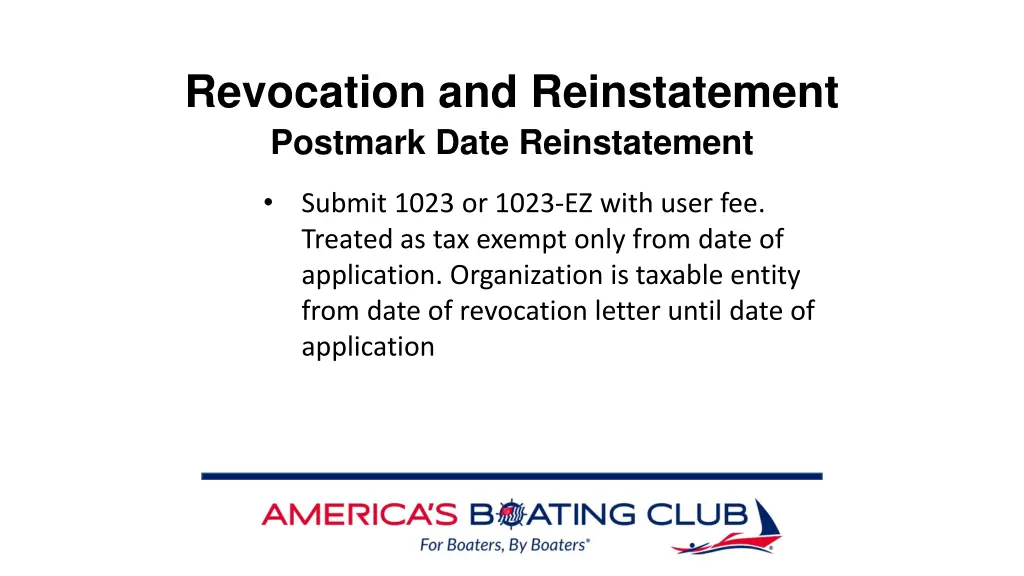 Revocation and Reinstatement
Postmark Date Reinstatement

• Submit 1023 or 1023-EZ with user fee. Treated as tax exempt only from date of application. Organization is taxable entity from date of revocation letter until date of application

AMERICA'S BOATING CLUB
For Boaters, By Boaters®